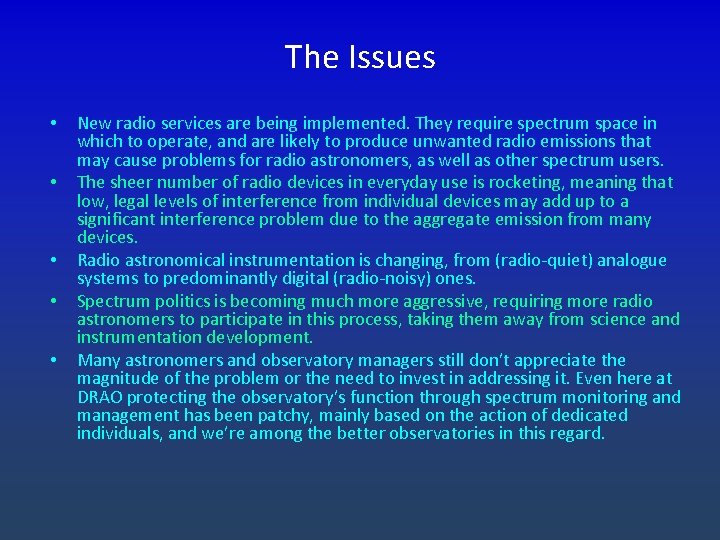 The Issues

• New radio services are being implemented. They require spectrum space in which to operate, and are likely to produce unwanted radio emissions that may cause problems for radio astronomers, as well as other spectrum users.
• The sheer number of radio devices in everyday use is rocketing, meaning that low, legal levels of interference from individual devices may add up to a significant interference problem due to the aggregate emission from many devices.
• Radio astronomical instrumentation is changing, from (radio-quiet) analogue systems to predominantly digital (radio-noisy) ones.
• Spectrum politics is becoming much more aggressive, requiring more radio astronomers to participate in this process, taking them away from science and instrumentation development.
• Many astronomers and observatory managers still don't appreciate the magnitude of the problem or the need to invest in addressing it. Even here at DRAO protecting the observatory's function through spectrum monitoring and management has been patchy, mainly based on the action of dedicated individuals, and we're among the better observatories in this regard.